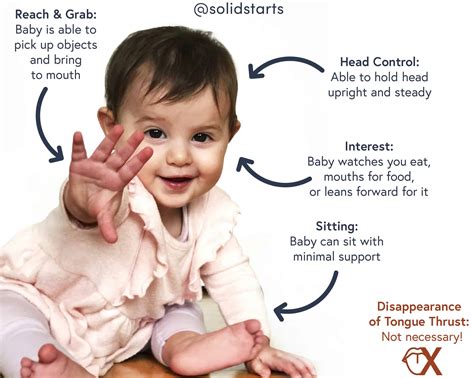 @solidstarts

Reach & Grab:
Baby is able to pick up objects and bring to mouth

Head Control:
Able to hold head upright and steady

Interest:
Baby watches you eat, mouths for food, or leans forward for it

Sitting:
Baby can sit with minimal support

Disappearance of Tongue Thrust:
Not necessary!

X